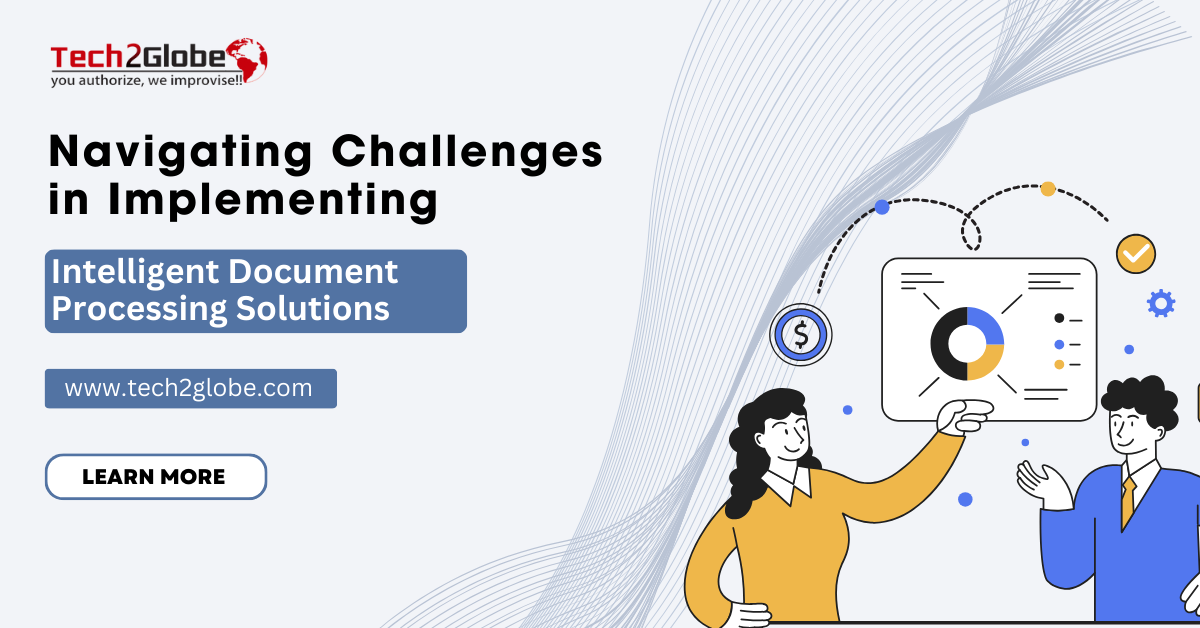 Tech2Globe
you authorize, we improvise!!

Navigating Challenges in Implementing

Intelligent Document Processing Solutions

www.tech2globe.com

LEARN MORE

$